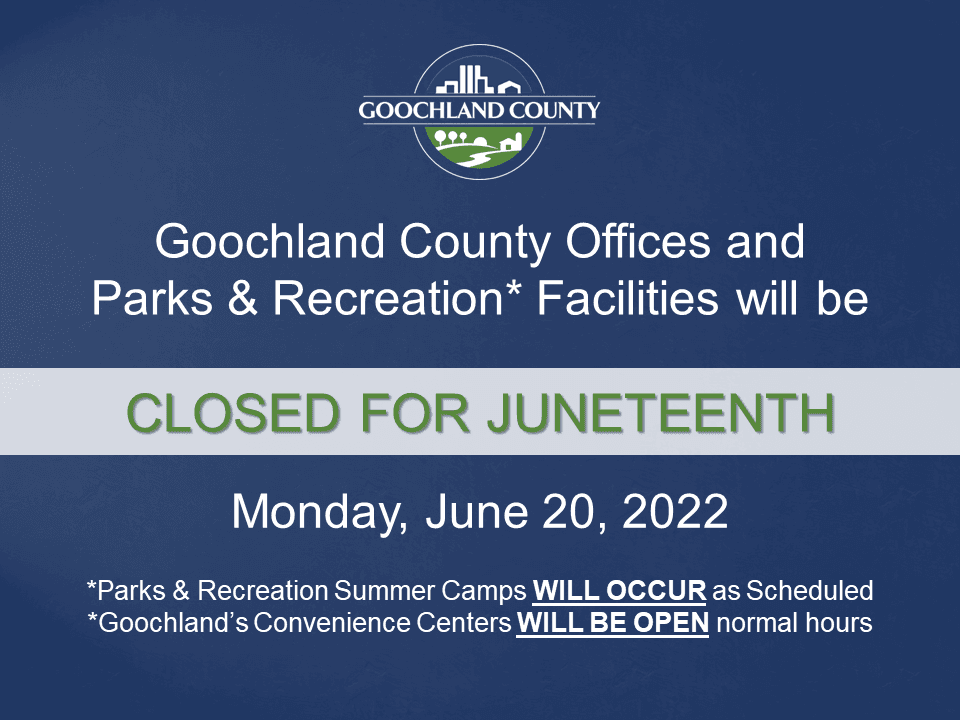 GOOCHLAND COUNTY

Goochland County Offices and Parks & Recreation* Facilities will be

CLOSED FOR JUNETEENTH

Monday, June 20, 2022

*Parks & Recreation Summer Camps WILL OCCUR as Scheduled
*Goochland's Convenience Centers WILL BE OPEN normal hours